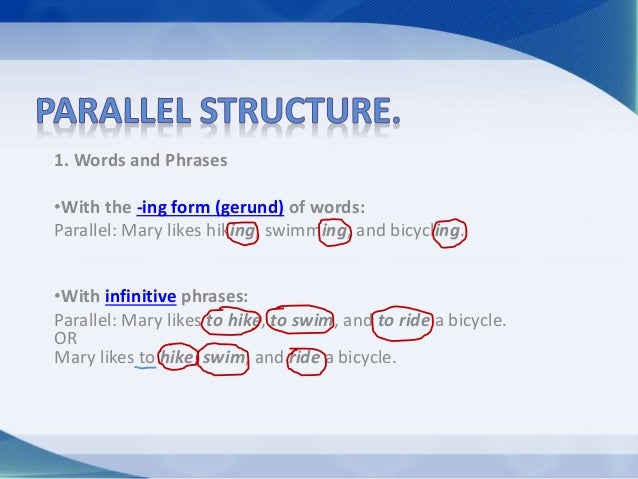 PARALLEL STRUCTURE.

1. Words and Phrases

•With the -ing form (gerund) of words:
Parallel: Mary likes hiking, swimming, and bicycling.

•With infinitive phrases:
Parallel: Mary likes to hike, to swim, and to ride a bicycle.
OR
Mary likes to hike, swim, and ride a bicycle.